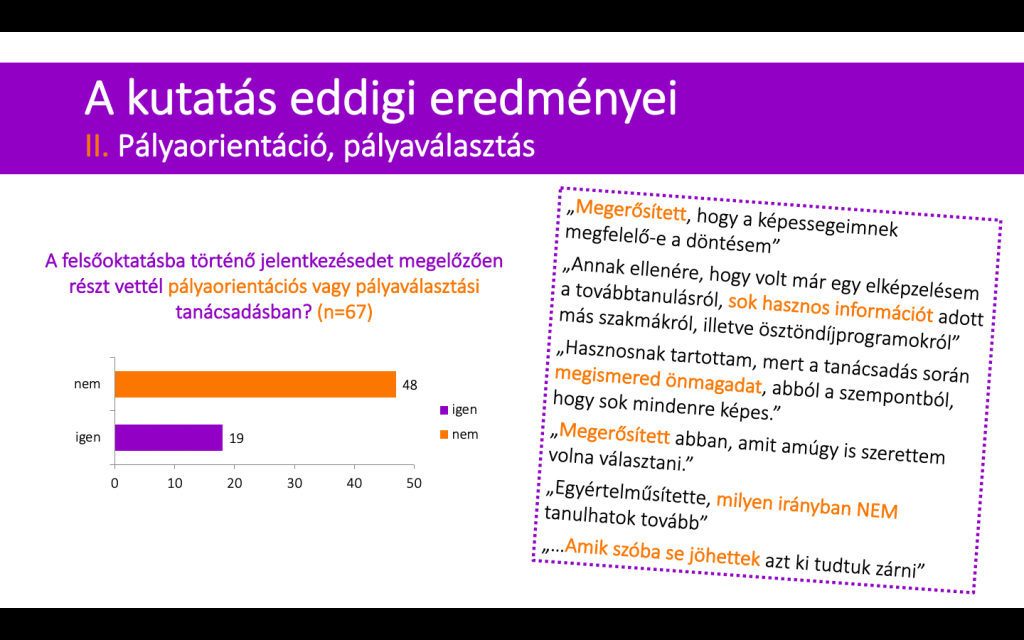 A kutatás eddigi eredményei
II. Pályaorientáció, pályaválasztás

A felsőoktatásba történő jelentkezésedet megelőzően részt vettél pályaorientációs vagy pályaválasztási tanácsadásban? (n=67)

nem 48
igen 19
0 10 20 30 40 50
igen
nem

„Megerősített, hogy a képességeimnek megfelelő-e a döntésem”

„Annak ellenére, hogy volt már egy elképzelésem a továbbtanulásról, sok hasznos információt adott más szakmákról, illetve ösztöndíjprogramokról”

„Hasznosnak tartottam, mert a tanácsadás során megismered önmagadat, abból a szempontból, hogy sok mindenre képes.”

„Megerősített abban, amit amúgy is szerettem volna választani.”

„Egyértelműsítette, milyen irányban NEM tanulhatok tovább”

„…Amik szóba se jöhettek azt ki tudtuk zárni”